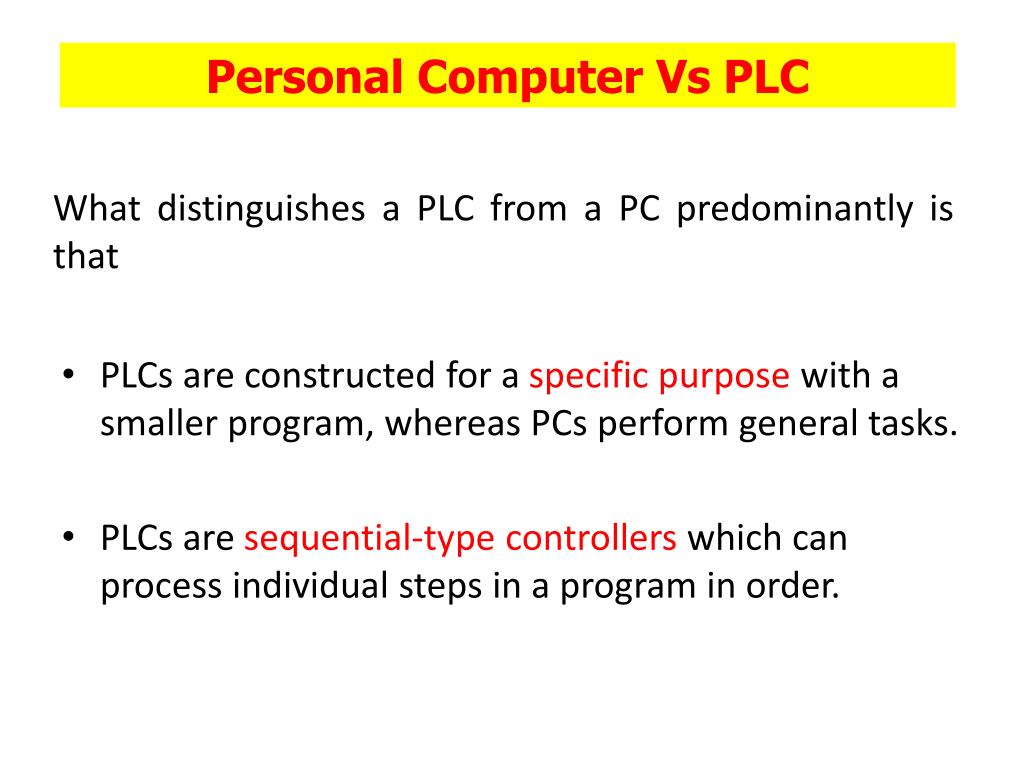 Personal Computer Vs PLC

What distinguishes a PLC from a PC predominantly is that

• PLCs are constructed for a specific purpose with a smaller program, whereas PCs perform general tasks.

• PLCs are sequential-type controllers which can process individual steps in a program in order.